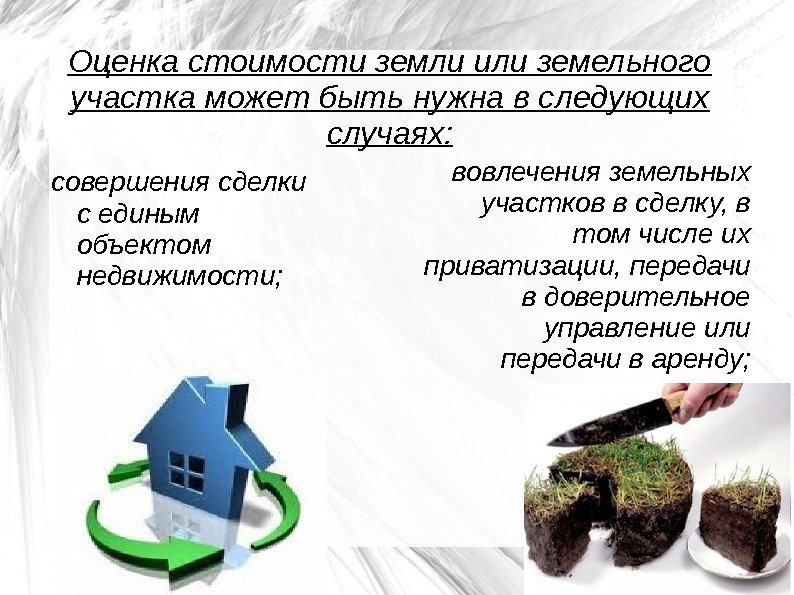 Оценка стоимости земли или земельного участка может быть нужна в следующих случаях:

совершения сделки с единым объектом недвижимости;

вовлечения земельных участков в сделку, в том числе их приватизации, передачи в доверительное управление или передачи в аренду;